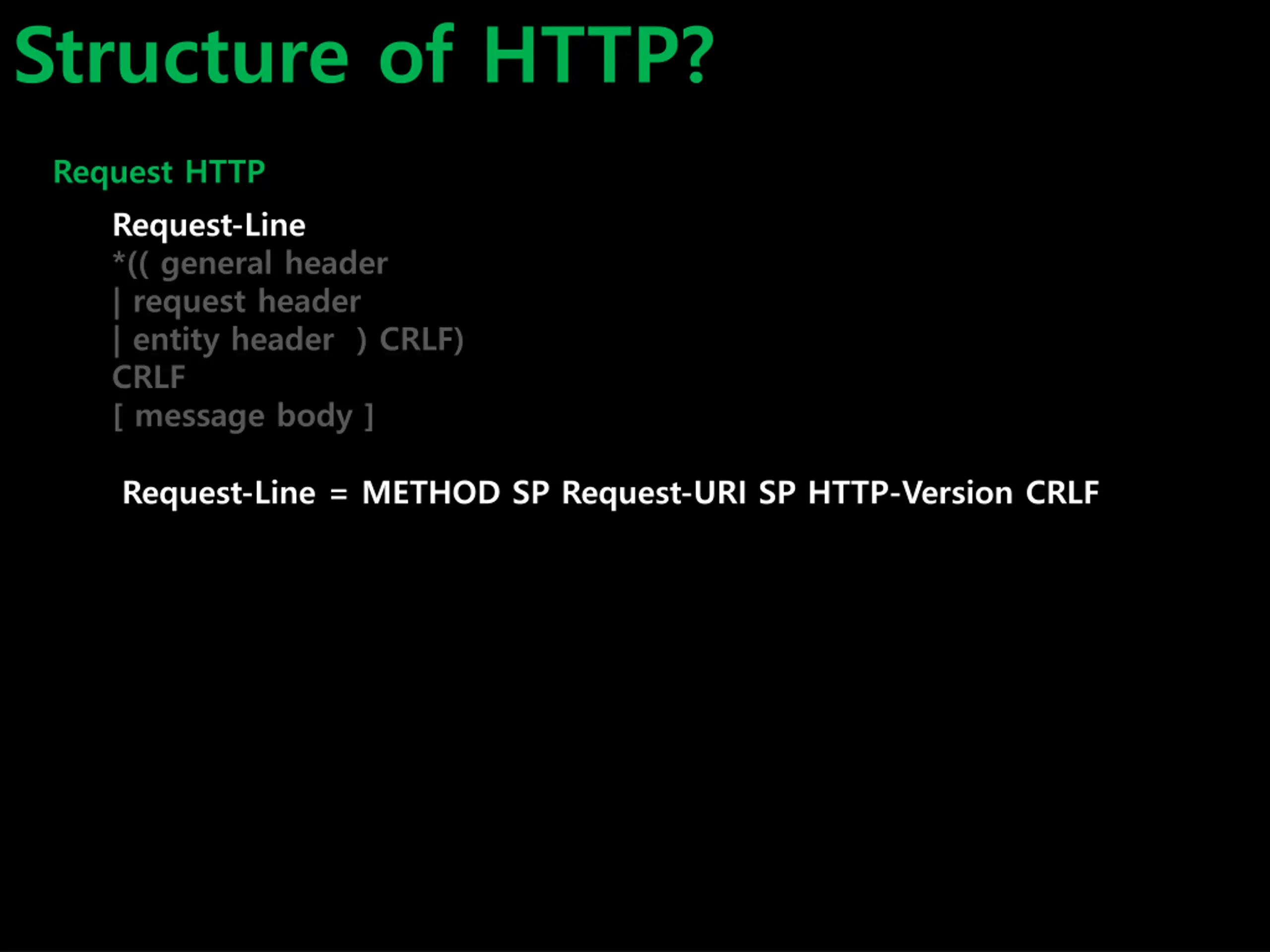 Structure of HTTP?

Request HTTP

Request-Line
*(( general header
| request header
| entity header ) CRLF)
CRLF
[ message body ]

Request-Line = METHOD SP Request-URI SP HTTP-Version CRLF